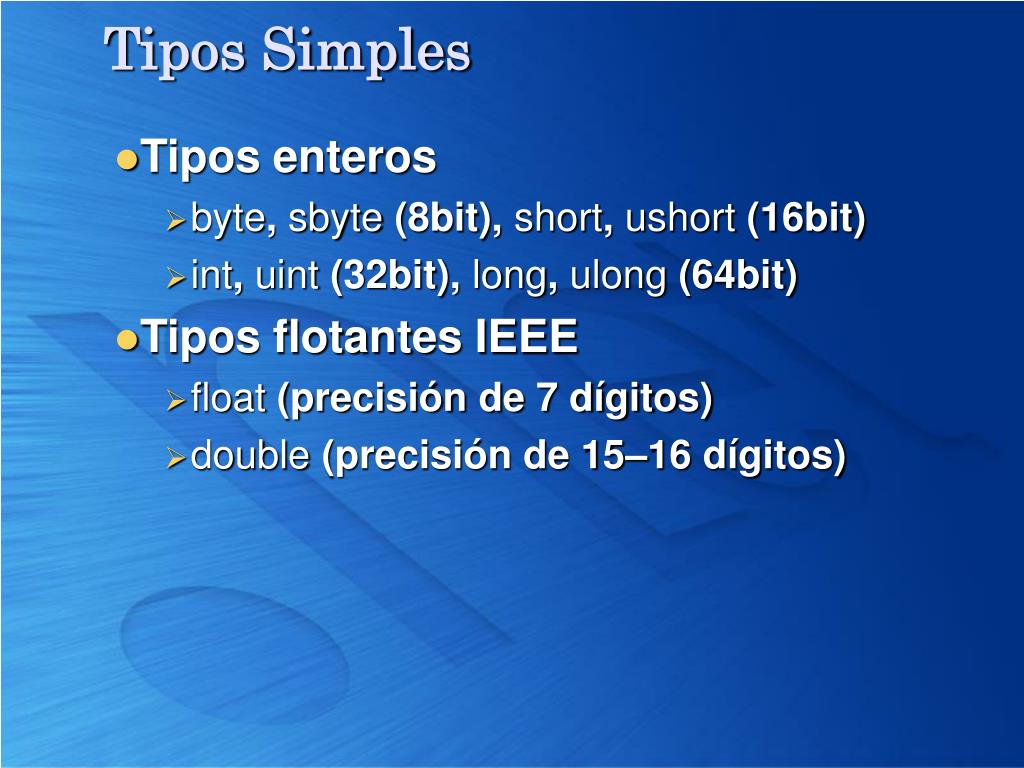 Tipos Simples

Tipos enteros

byte, sbyte (8bit), short, ushort (16bit)

int, uint (32bit), long, ulong (64bit)

Tipos flotantes IEEE

float (precisión de 7 dígitos)

double (precisión de 15–16 dígitos)